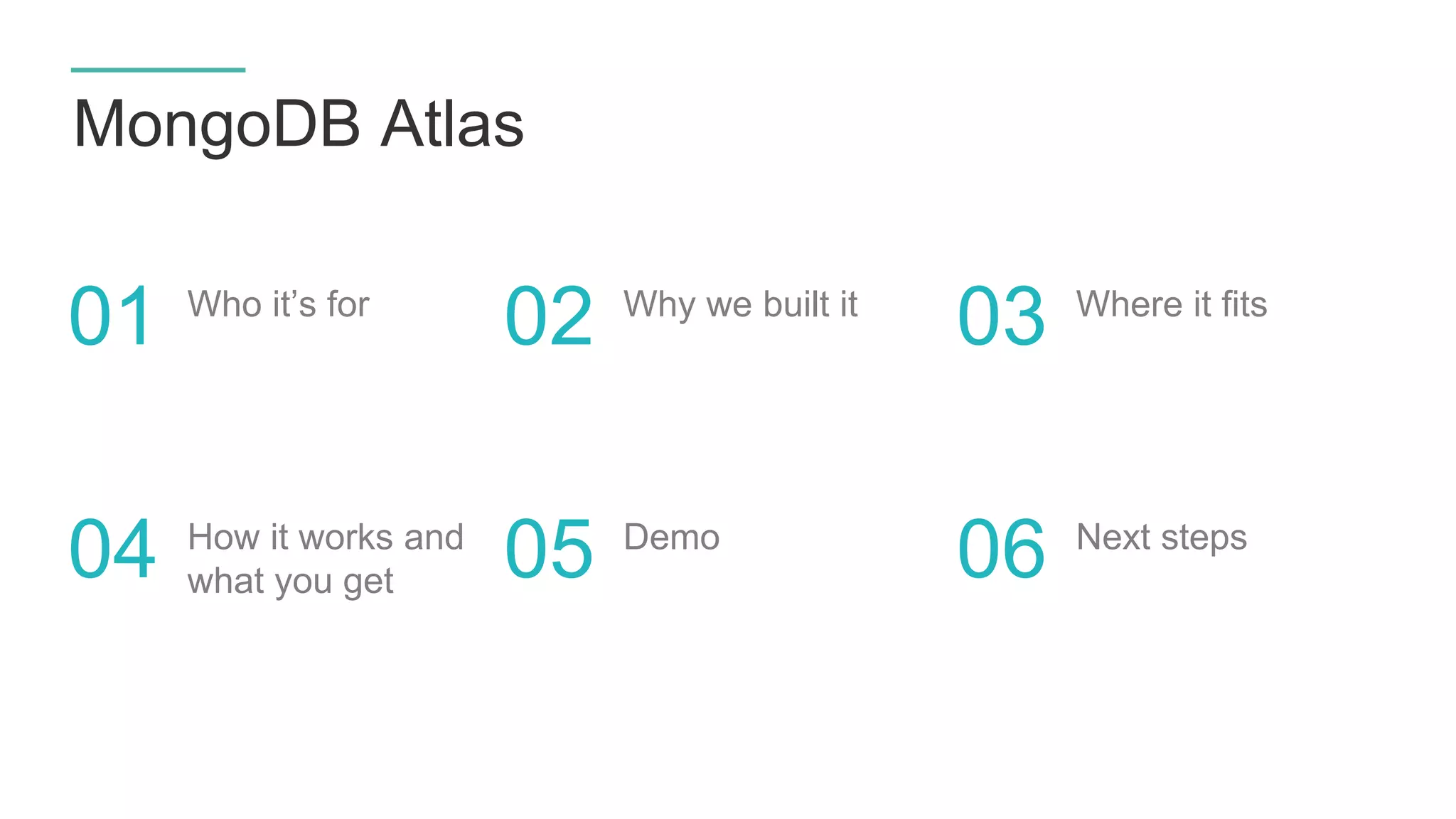 MongoDB Atlas

01 Who it’s for

02 Why we built it

03 Where it fits

04 How it works and what you get

05 Demo

06 Next steps